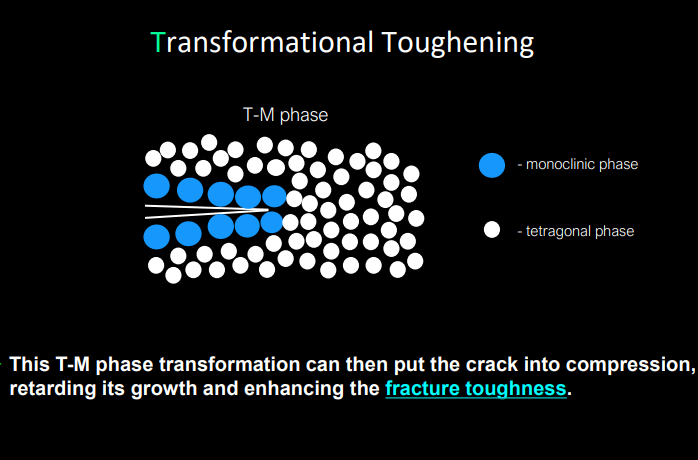 Transformational Toughening

T-M phase

- monoclinic phase

- tetragonal phase

This T-M phase transformation can then put the crack into compression, retarding its growth and enhancing the fracture toughness.